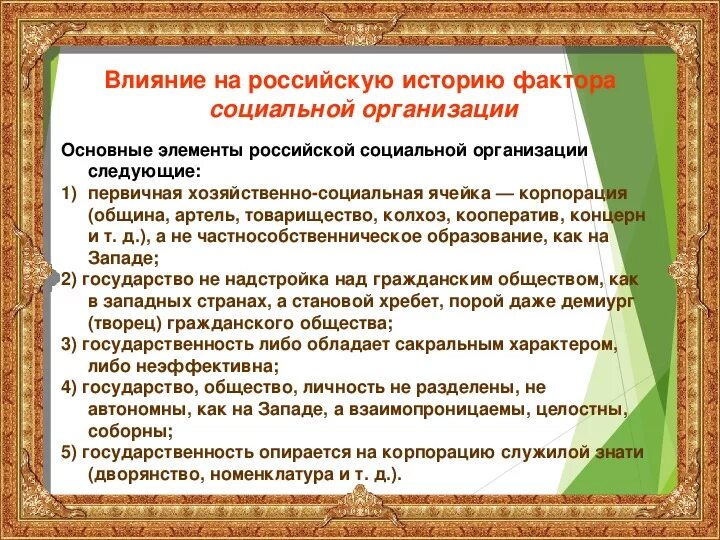 Влияние на российскую историю фактора социальной организации

Основные элементы российской социальной организации следующие:
1) первичная хозяйственно-социальная ячейка — корпорация (община, артель, товарищество, колхоз, кооператив, концерн и т. д.), а не частнособственническое образование, как на Западе;
2) государство не надстройка над гражданским обществом, как в западных странах, а становой хребет, порой даже демиург (творец) гражданского общества;
3) государственность либо обладает сакральным характером, либо неэффективна;
4) государство, общество, личность не разделены, не автономны, как на Западе, а взаимопроницаемы, целостны, соборны;
5) государственность опирается на корпорацию служилой знати (дворянство, номенклатура и т. д.).